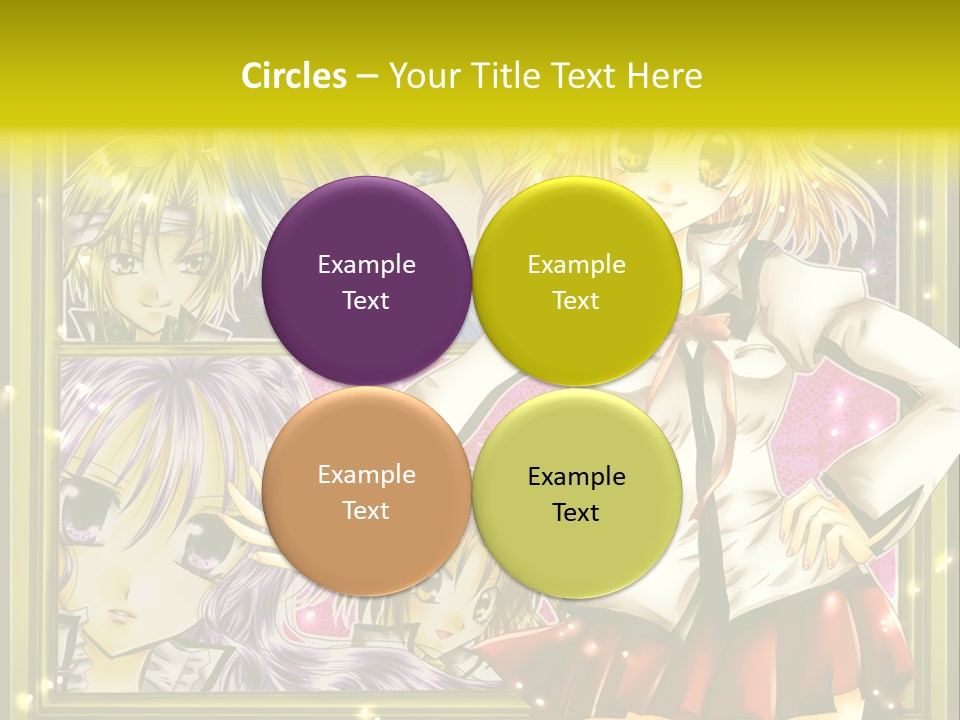 Circles – Your Title Text Here

Example Text

Example Text

Example Text

Example Text